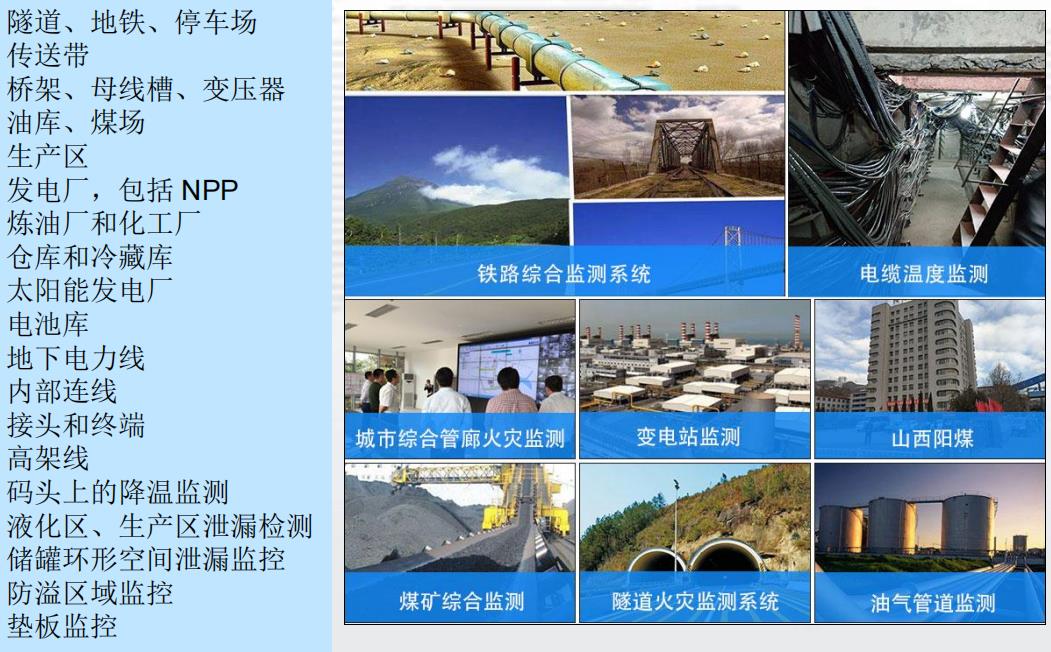 隧道、地铁、停车场
传送带
桥架、母线槽、变压器
油库、煤场
生产区
发电厂，包括 NPP
炼油厂和化工厂
仓库和冷藏库
太阳能发电厂
电池库
地下电力线
内部连线
接头和终端
高架线
码头上的降温监测
液化区、生产区泄漏检测
储罐环形空间泄漏监控
防溢区域监控
垫板监控

铁路综合监测系统
电缆温度监测
城市综合管廊火灾监测
变电站监测
山西阳煤
煤矿综合监测
隧道火灾监测系统
油气管道监测